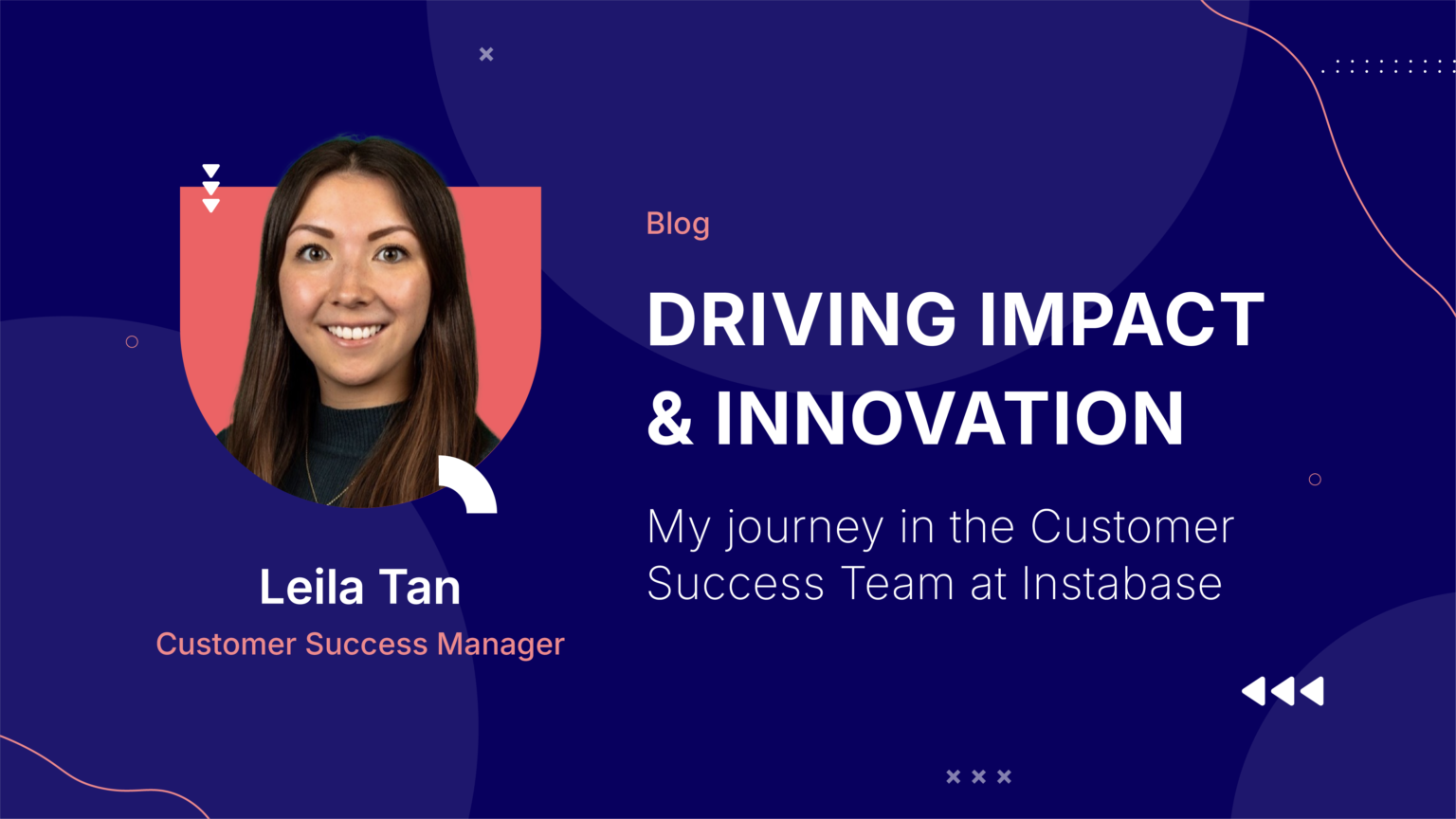 Leila Tan
Customer Success Manager

Blog

DRIVING IMPACT & INNOVATION

My journey in the Customer Success Team at Instabase